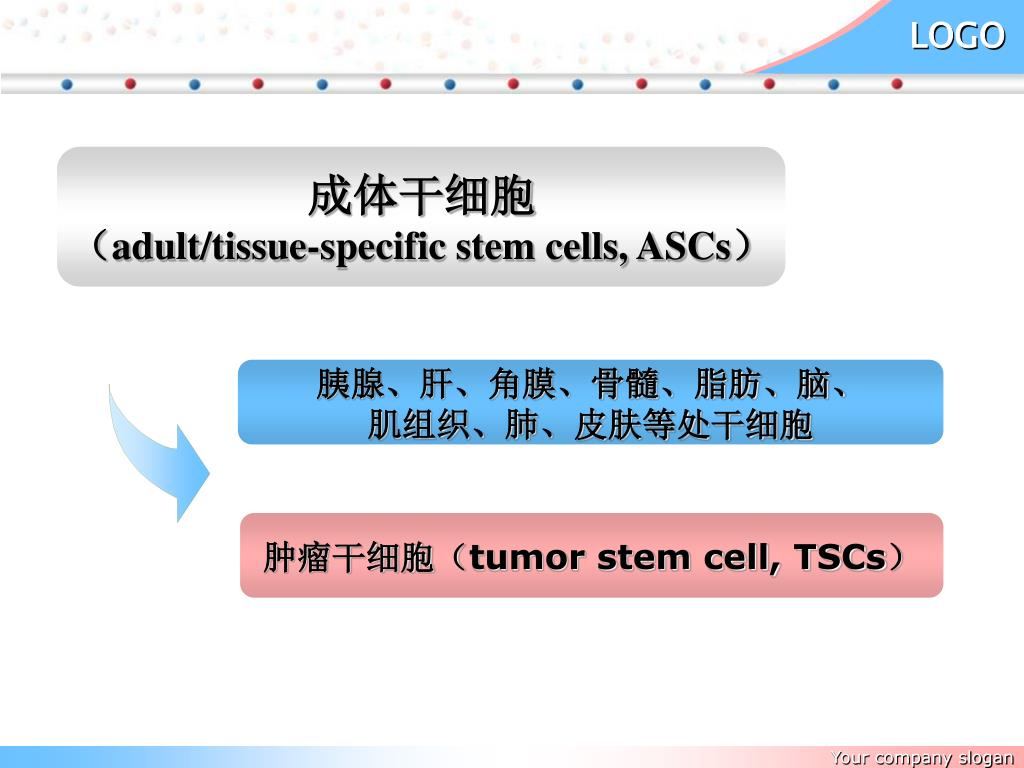 LOGO

成体干细胞
（adult/tissue-specific stem cells, ASCs）

胰腺、肝、角膜、骨髓、脂肪、脑、肌组织、肺、皮肤等处干细胞

肿瘤干细胞（tumor stem cell, TSCs）

Your company slogan